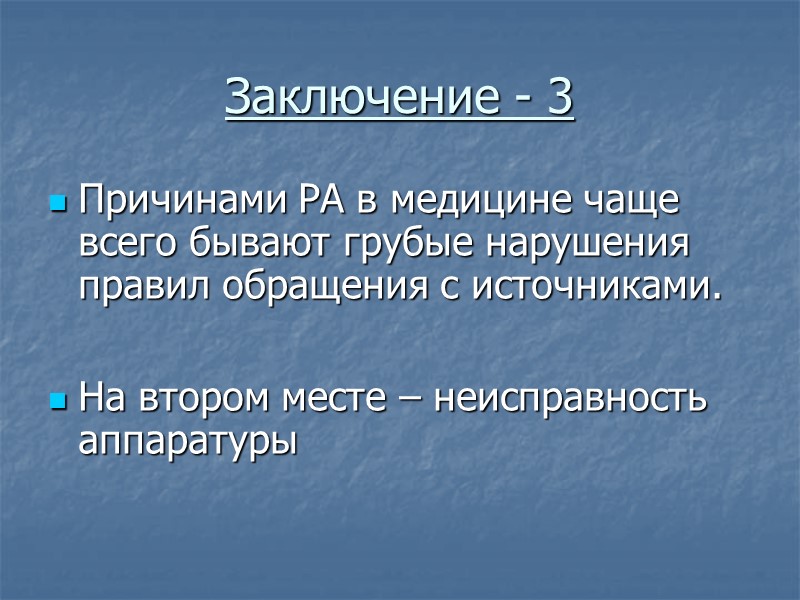 Заключение - 3

Причинами РА в медицине чаще всего бывают грубые нарушения правил обращения с источниками.

На втором месте – неисправность аппаратуры